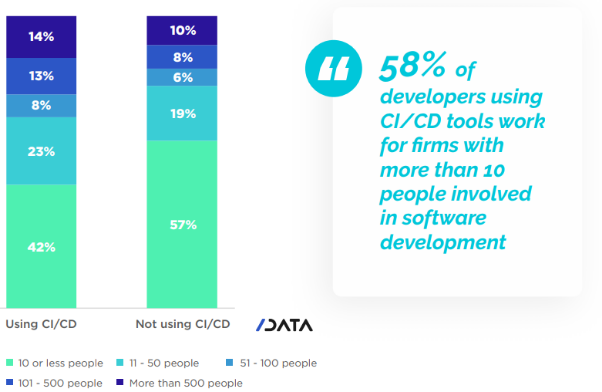 14%
13%
8%
23%
42%

10%
8%
6%
19%
57%

Using CI/CD
Not using CI/CD

/DATA

10 or less people
11 - 50 people
51 - 100 people
101 - 500 people
More than 500 people

58% of developers using CI/CD tools work for firms with more than 10 people involved in software development